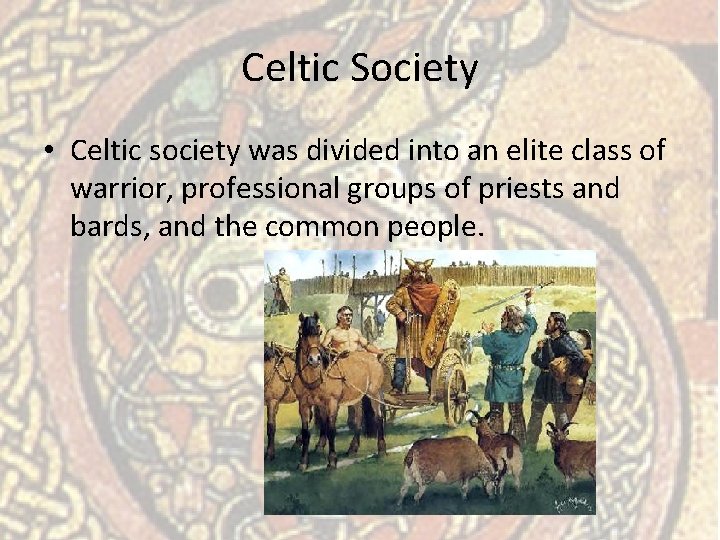 Celtic Society

• Celtic society was divided into an elite class of warrior, professional groups of priests and bards, and the common people.